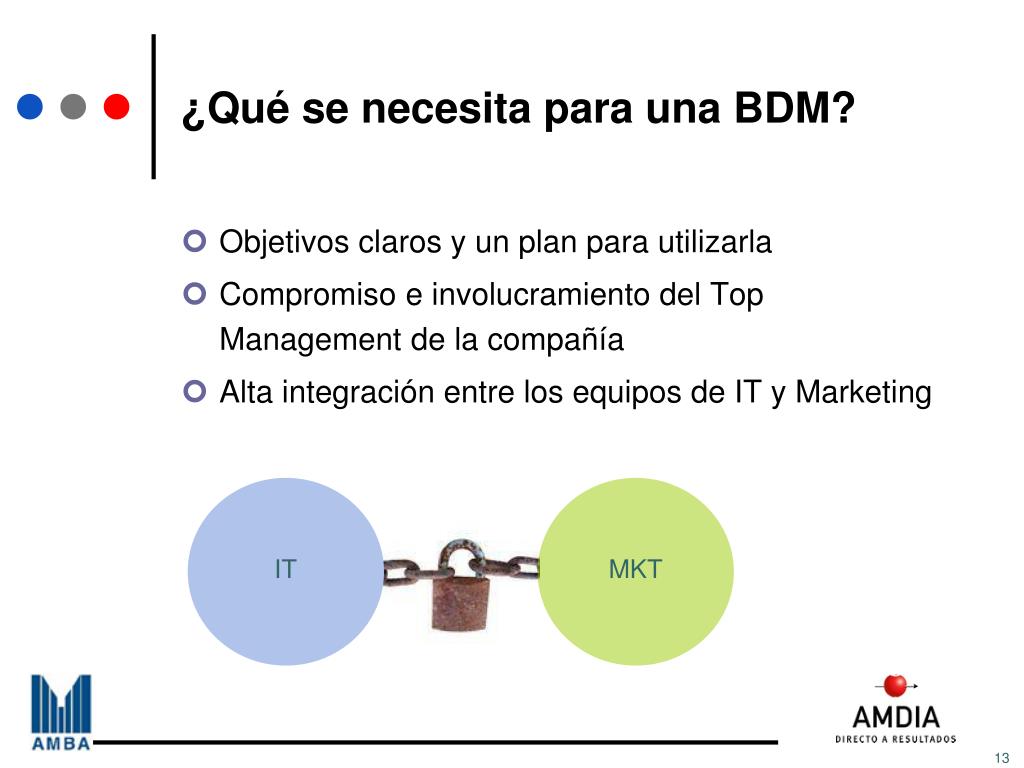 ¿Qué se necesita para una BDM?

Objetivos claros y un plan para utilizarla

Compromiso e involucramiento del Top Management de la compañía

Alta integración entre los equipos de IT y Marketing

IT

MKT

AMBA

AMDIA
DIRECTO A RESULTADOS

13